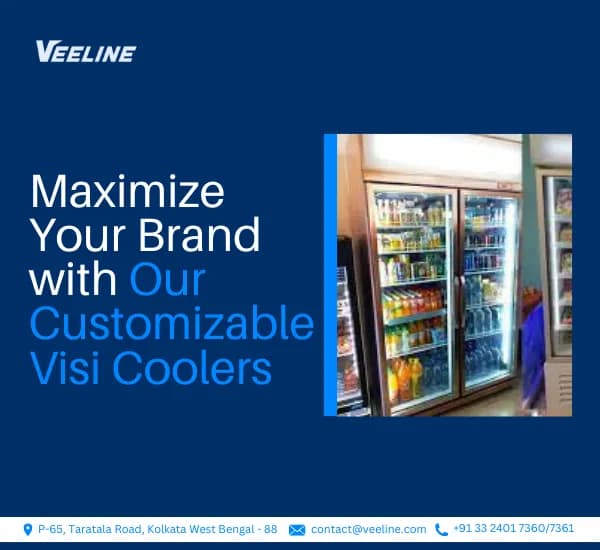 VEELINE

Maximize Your Brand with Our Customizable Visi Coolers

P-65, Taratala Road, Kolkata West Bengal - 88 contact@veeline.com +91 33 2401 7360/7361